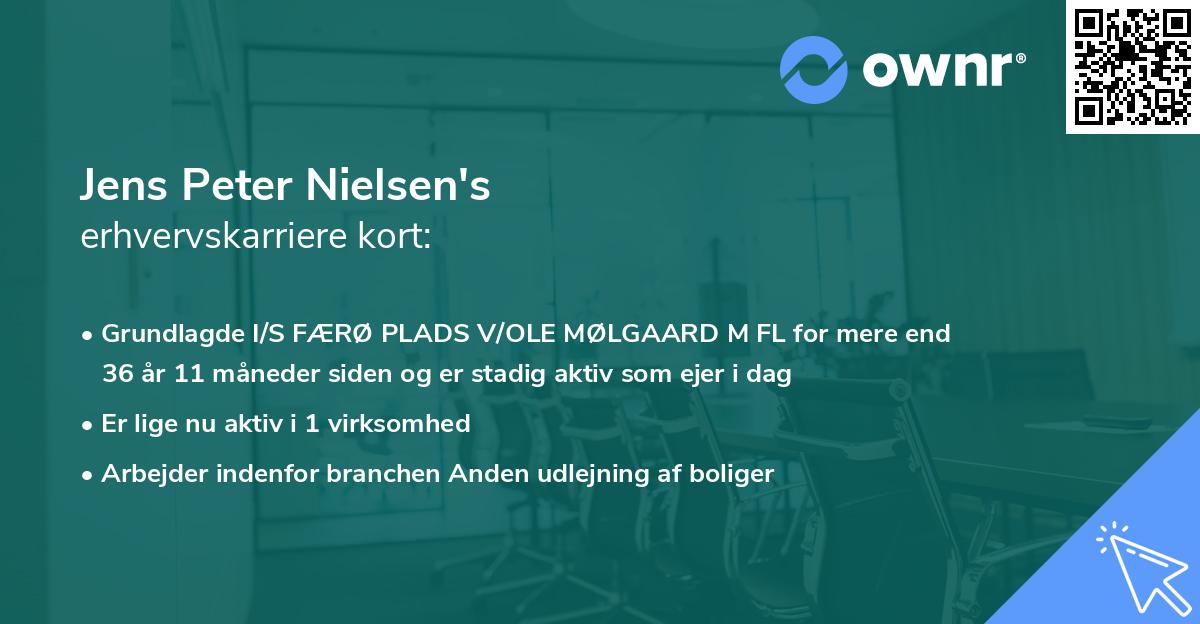 ownr®

Jens Peter Nielsen's
erhvervskarriere kort:

• Grundlagde I/S FÆRØ PLADS V/OLE MØLGAARD M FL for mere end 36 år 11 måneder siden og er stadig aktiv som ejer i dag
• Er lige nu aktiv i 1 virksomhed
• Arbejder indenfor branchen Anden udlejning af boliger